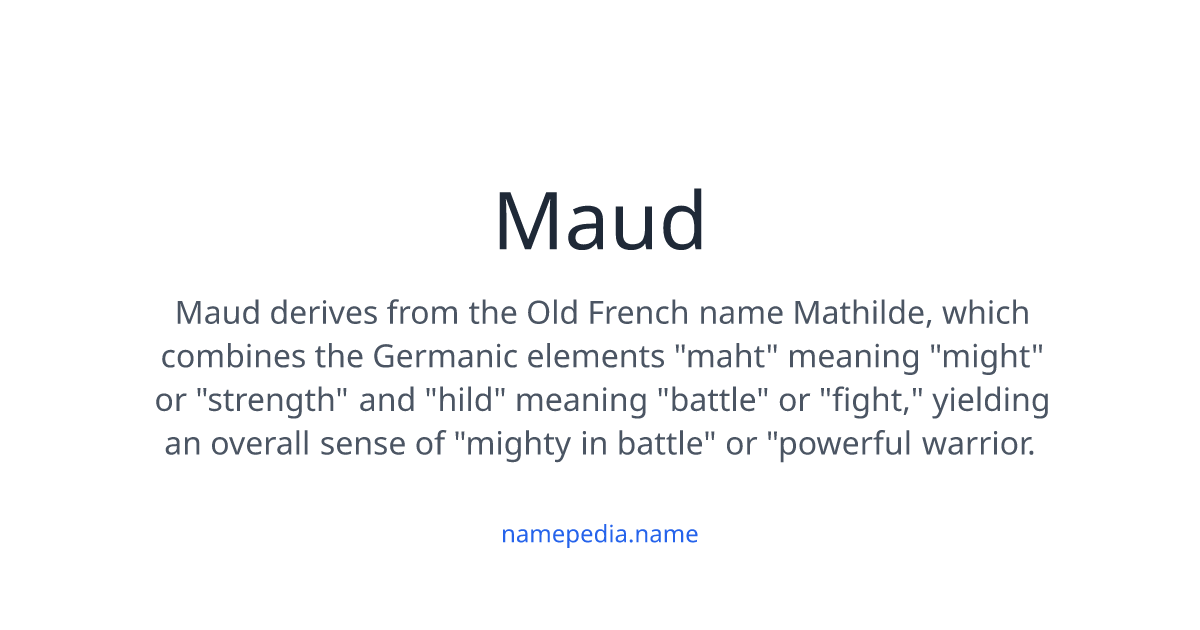 Maud

Maud derives from the Old French name Mathilde, which combines the Germanic elements "maht" meaning "might" or "strength" and "hild" meaning "battle" or "fight," yielding an overall sense of "mighty in battle" or "powerful warrior.

namepedia.name